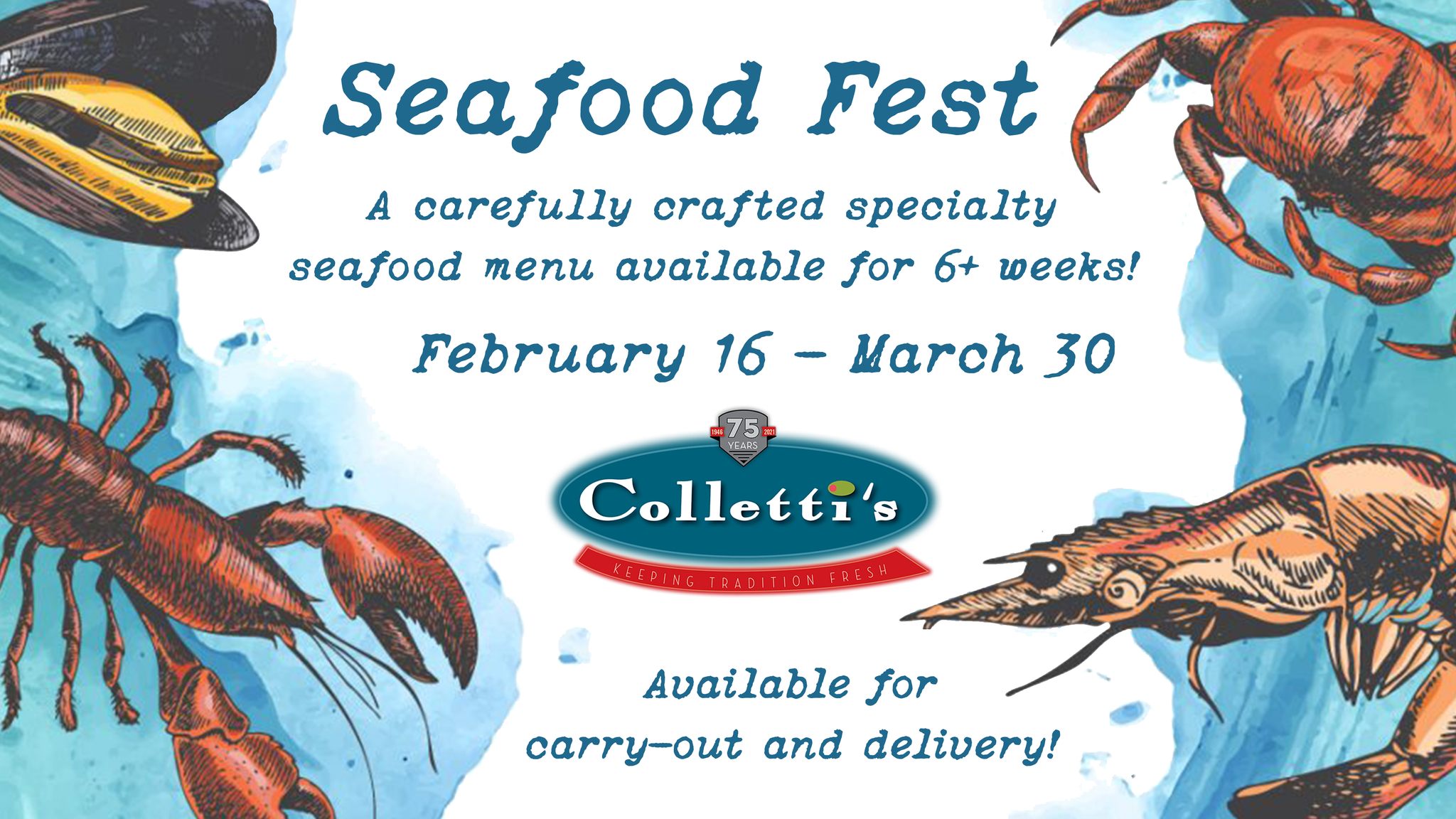 Seafood Fest

A carefully crafted specialty seafood menu available for 6+ weeks!

February 16 - March 30

1946 75 YEARS 2021

Colletti's

KEEPING TRADITION FRESH

Available for carry-out and delivery!